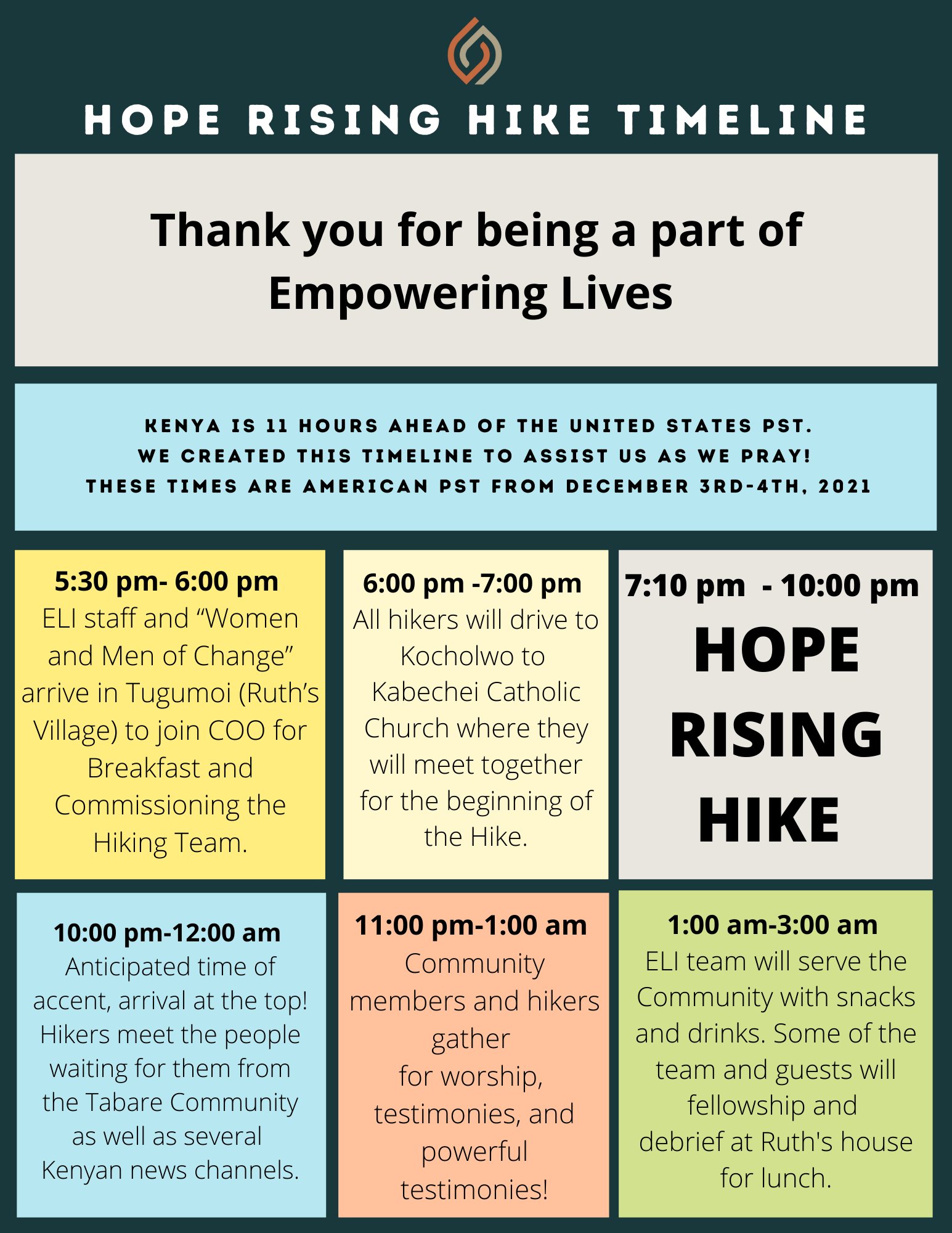 HOPE RISING HIKE TIMELINE

Thank you for being a part of Empowering Lives

KENYA IS 11 HOURS AHEAD OF THE UNITED STATES PST.
WE CREATED THIS TIMELINE TO ASSIST US AS WE PRAY!
THESE TIMES ARE AMERICAN PST FROM DECEMBER 3RD-4TH, 2021

5:30 pm- 6:00 pm
ELI staff and “Women and Men of Change” arrive in Tugumoi (Ruth’s Village) to join COO for Breakfast and Commissioning the Hiking Team.

6:00 pm -7:00 pm
All hikers will drive to Kocholwo to Kabechei Catholic Church where they will meet together for the beginning of the Hike.

7:10 pm - 10:00 pm
HOPE RISING HIKE

10:00 pm-12:00 am
Anticipated time of accent, arrival at the top! Hikers meet the people waiting for them from the Tabare Community as well as several Kenyan news channels.

11:00 pm-1:00 am
Community members and hikers gather
for worship, testimonies, and powerful testimonies!

1:00 am-3:00 am
ELI team will serve the Community with snacks and drinks. Some of the team and guests will fellowship and debrief at Ruth's house for lunch.